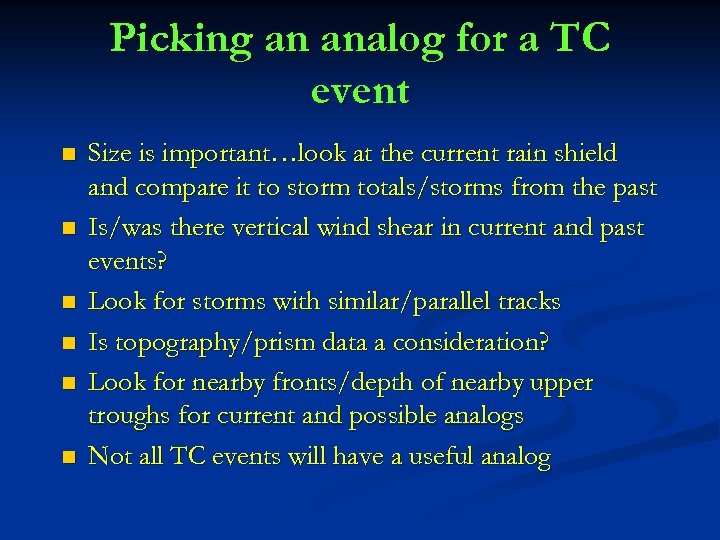 Picking an analog for a TC event

- Size is important…look at the current rain shield and compare it to storm totals/storms from the past
- Is/was there vertical wind shear in current and past events?
- Look for storms with similar/parallel tracks
- Is topography/prism data a consideration?
- Look for nearby fronts/depth of nearby upper troughs for current and possible analogs
- Not all TC events will have a useful analog